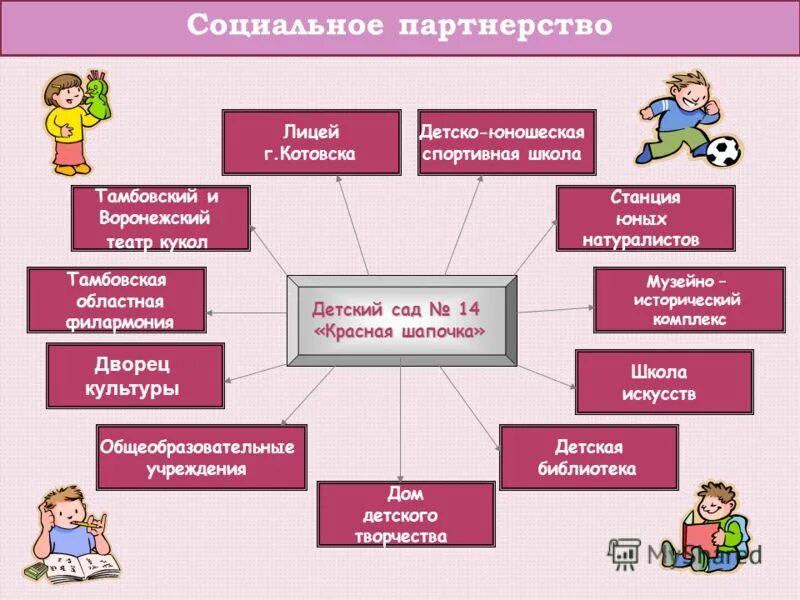 Социальное партнерство

Лицей г.Котовска

Детско-юношеская спортивная школа

Тамбовский и Воронежский театр кукол

Станция юных натуралистов

Тамбовская областная филармония

Детский сад № 14 «Красная шапочка»

Музейно – исторический комплекс

Дворец культуры

Школа искусств

Общеобразовательные учреждения

Детская библиотека

Дом детского творчества

MyShared